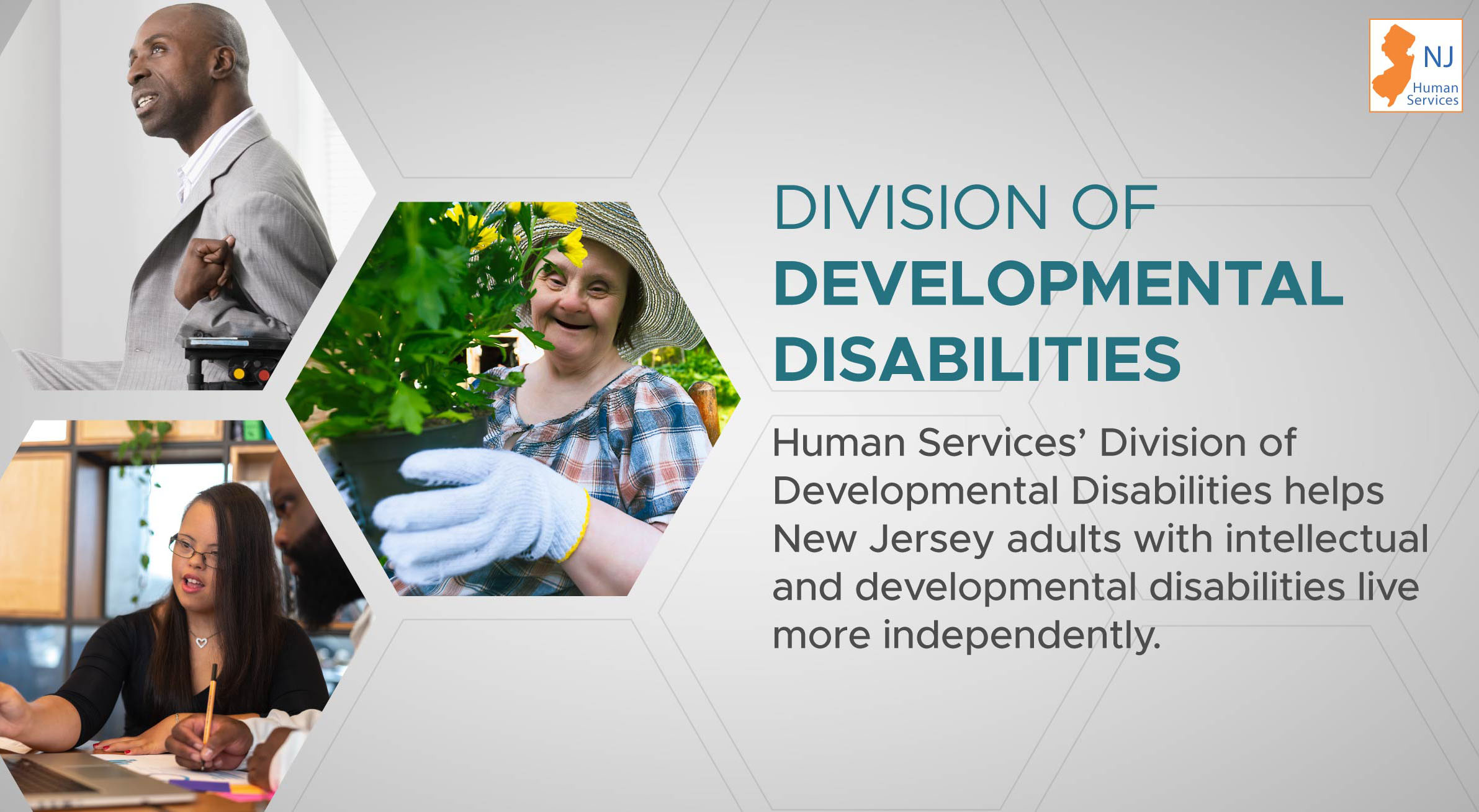 NJ Human Services

DIVISION OF
DEVELOPMENTAL DISABILITIES

Human Services' Division of Developmental Disabilities helps New Jersey adults with intellectual and developmental disabilities live more independently.